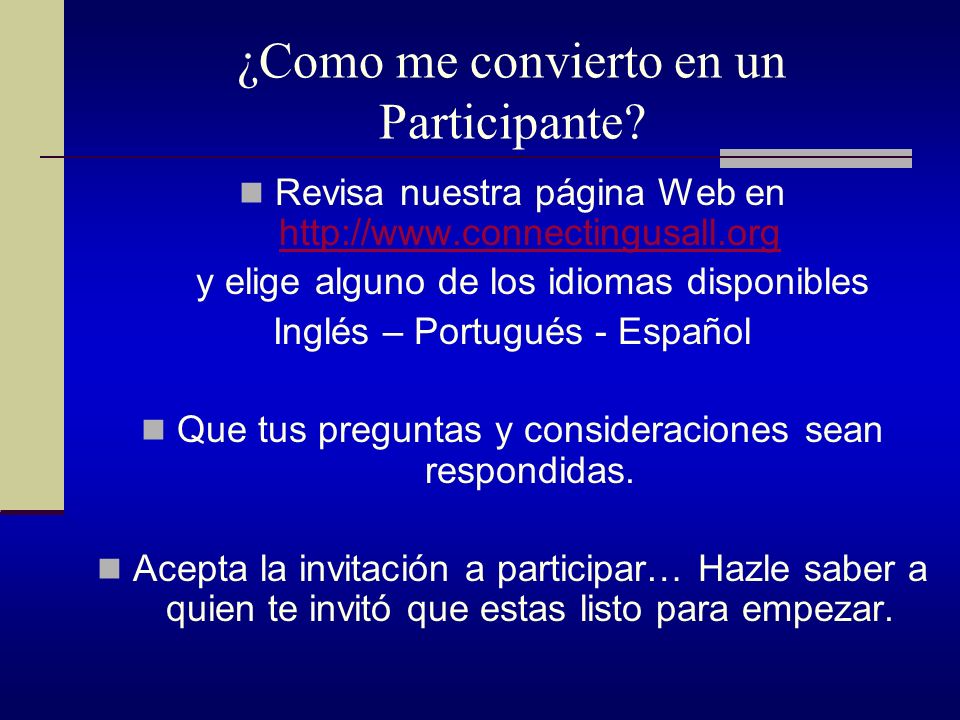 ¿Como me convierto en un Participante?

Revisa nuestra página Web en http://www.connectingusall.org

y elige alguno de los idiomas disponibles
Inglés – Portugués - Español

Que tus preguntas y consideraciones sean respondidas.

Acepta la invitación a participar… Hazle saber a quien te invitó que estas listo para empezar.